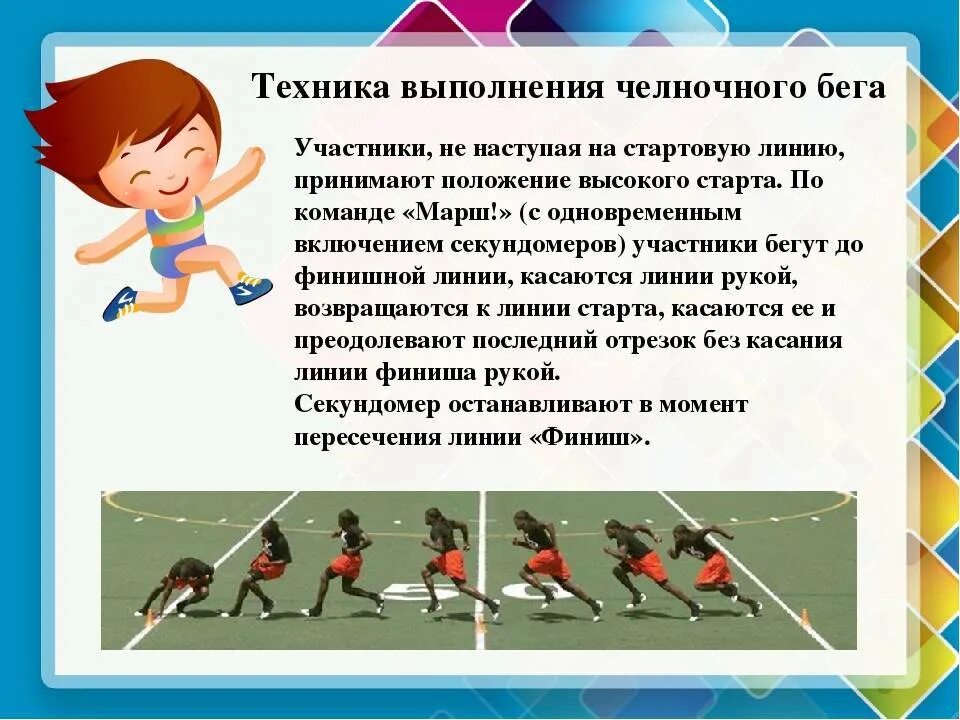 Техника выполнения челночного бега

Участники, не наступая на стартовую линию, принимают положение высокого старта. По команде «Марш!» (с одновременным включением секундомеров) участники бегут до финишной линии, касаются линии рукой, возвращаются к линии старта, касаются ее и преодолевают последний отрезок без касания линии финиша рукой.
Секундомер останавливают в момент пересечения линии «Финиш».